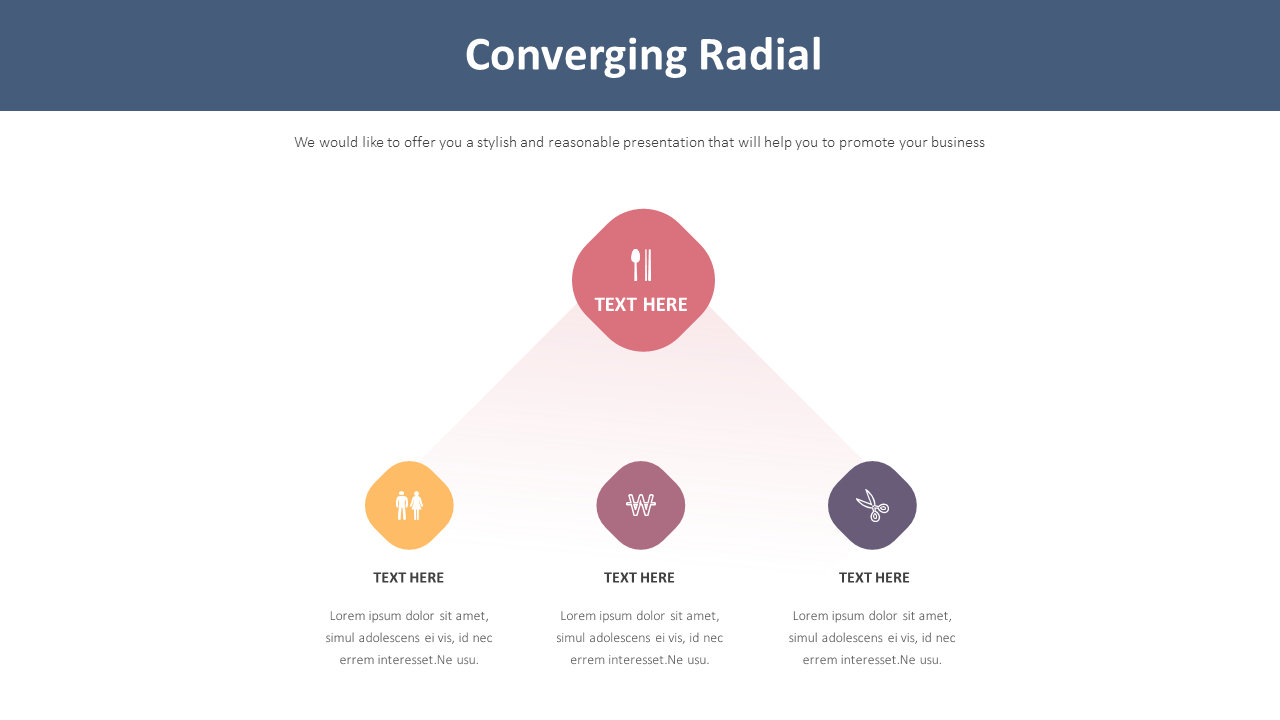 Converging Radial

We would like to offer you a stylish and reasonable presentation that will help you to promote your business

TEXT HERE

₩

TEXT HERE

Lorem ipsum dolor sit amet, simul adolescens ei vis, id nec errem interesset.Ne usu.

TEXT HERE

Lorem ipsum dolor sit amet, simul adolescens ei vis, id nec errem interesset.Ne usu.

TEXT HERE

Lorem ipsum dolor sit amet, simul adolescens ei vis, id nec errem interesset.Ne usu.